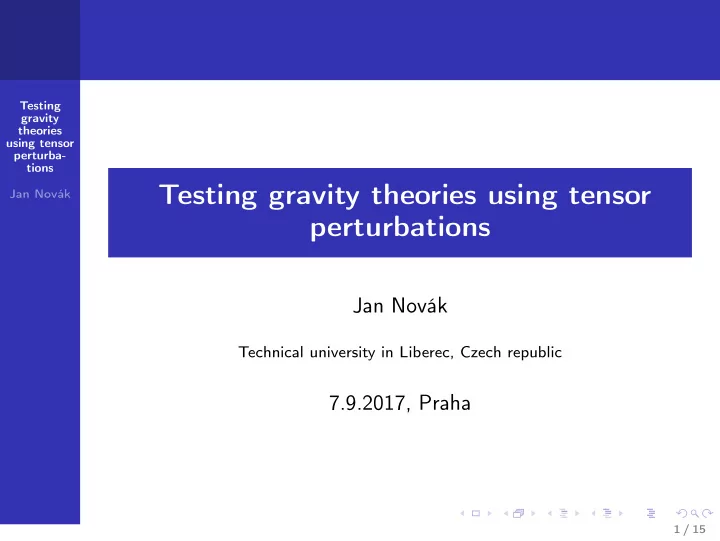 Testing gravity theories using tensor perturbations

Jan Novák

Testing gravity theories using tensor perturbations

Jan Novák

Technical university in Liberec, Czech republic

7.9.2017, Praha

1 / 15